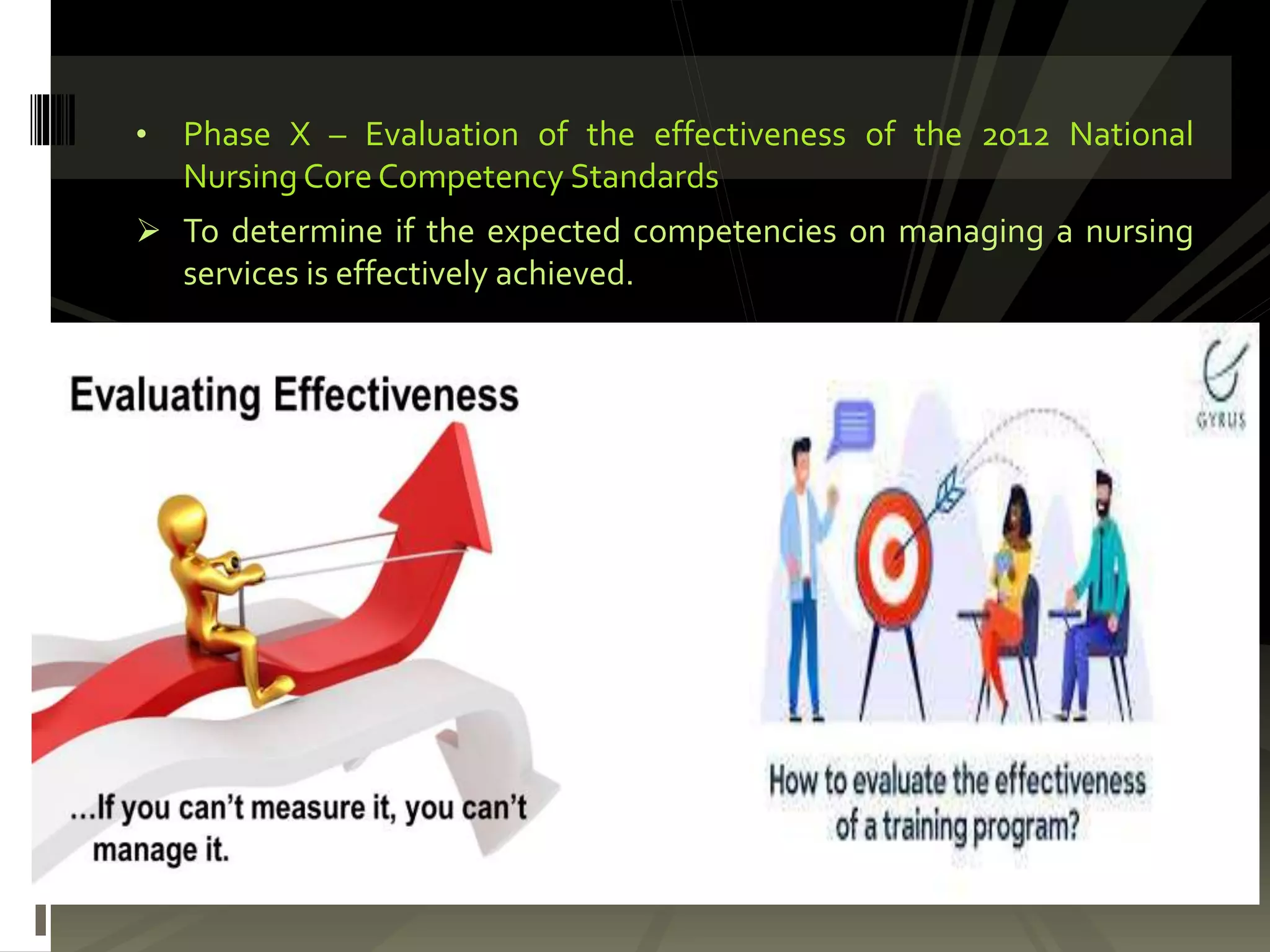 • Phase X – Evaluation of the effectiveness of the 2012 National Nursing Core Competency Standards

➢ To determine if the expected competencies on managing a nursing services is effectively achieved.

Evaluating Effectiveness

...If you can't measure it, you can't manage it.

GYRUS

How to evaluate the effectiveness of a training program?